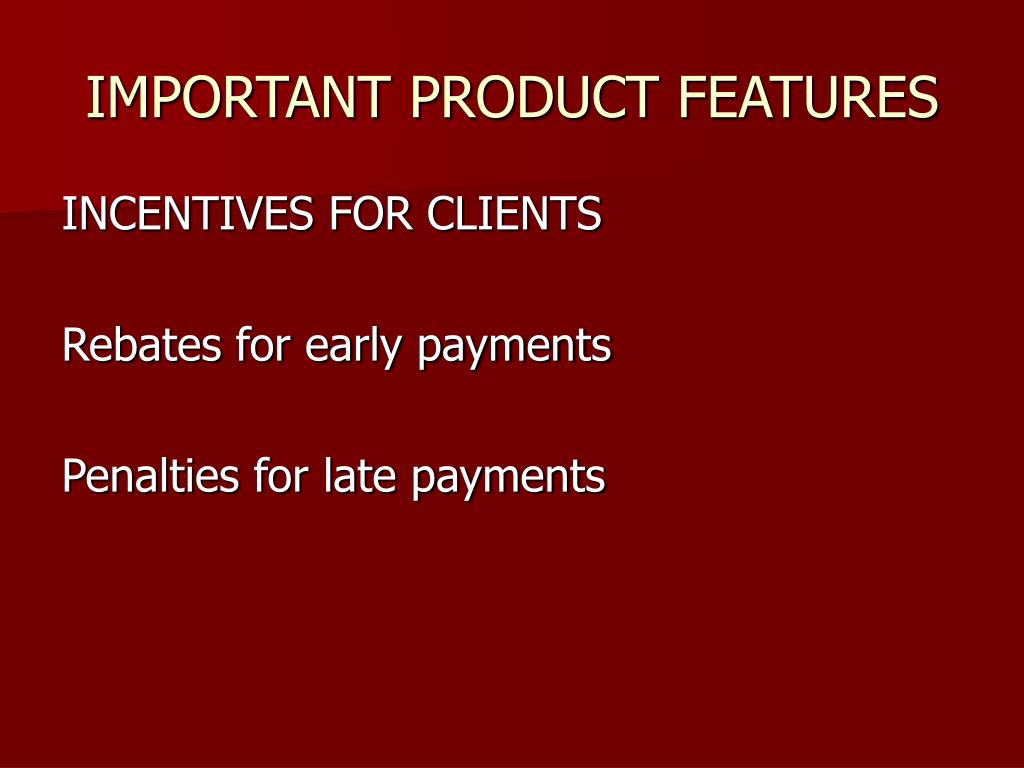 IMPORTANT PRODUCT FEATURES

INCENTIVES FOR CLIENTS

Rebates for early payments

Penalties for late payments